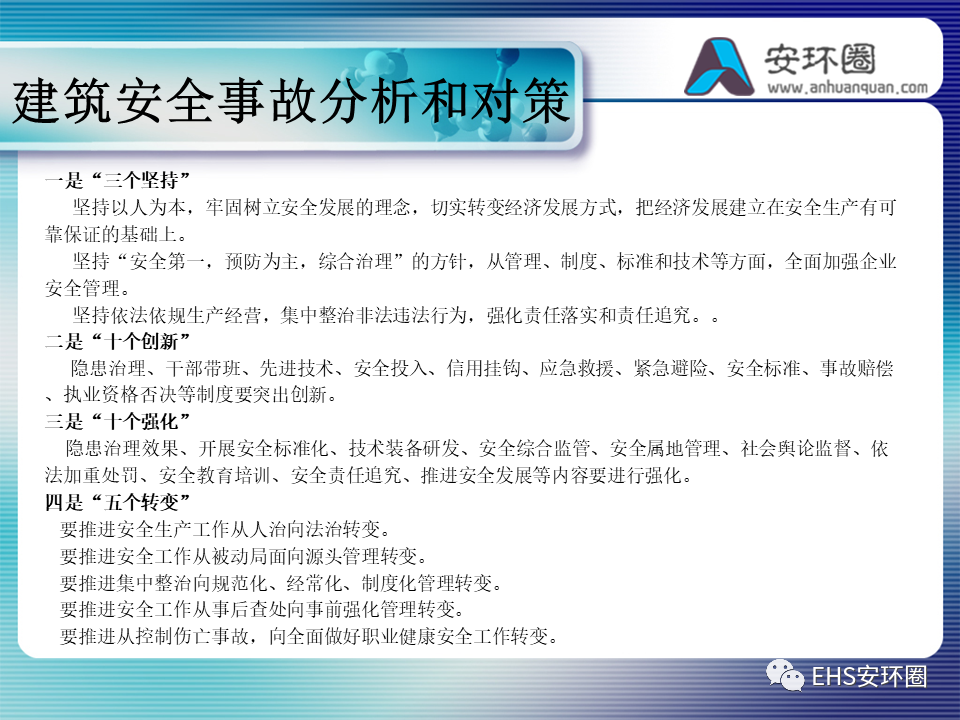 建筑安全事故分析和对策

安环圈
www.anhuanquan.com

一是“三个坚持”
坚持以人为本，牢固树立安全发展的理念，切实转变经济发展方式，把经济发展建立在安全生产有可靠保证的基础上。
坚持“安全第一，预防为主，综合治理”的方针，从管理、制度、标准和技术等方面，全面加强企业安全管理。
坚持依法依规生产经营，集中整治非法违法行为，强化责任落实和责任追究。。
二是“十个创新”
隐患治理、干部带班、先进技术、安全投入、信用挂钩、应急救援、紧急避险、安全标准、事故赔偿、执业资格否决等制度要突出创新。
三是“十个强化”
隐患治理效果、开展安全标准化、技术装备研发、安全综合监管、安全属地管理、社会舆论监督、依法加重处罚、安全教育培训、安全责任追究、推进安全发展等内容要进行强化。
四是“五个转变”
要推进安全生产工作从人治向法治转变。
要推进安全工作从被动局面向源头管理转变。
要推进集中整治向规范化、经常化、制度化管理转变。
要推进安全工作从事后查处向事前强化管理转变。
要推进从控制伤亡事故，向全面做好职业健康安全工作转变。

EHS安环圈